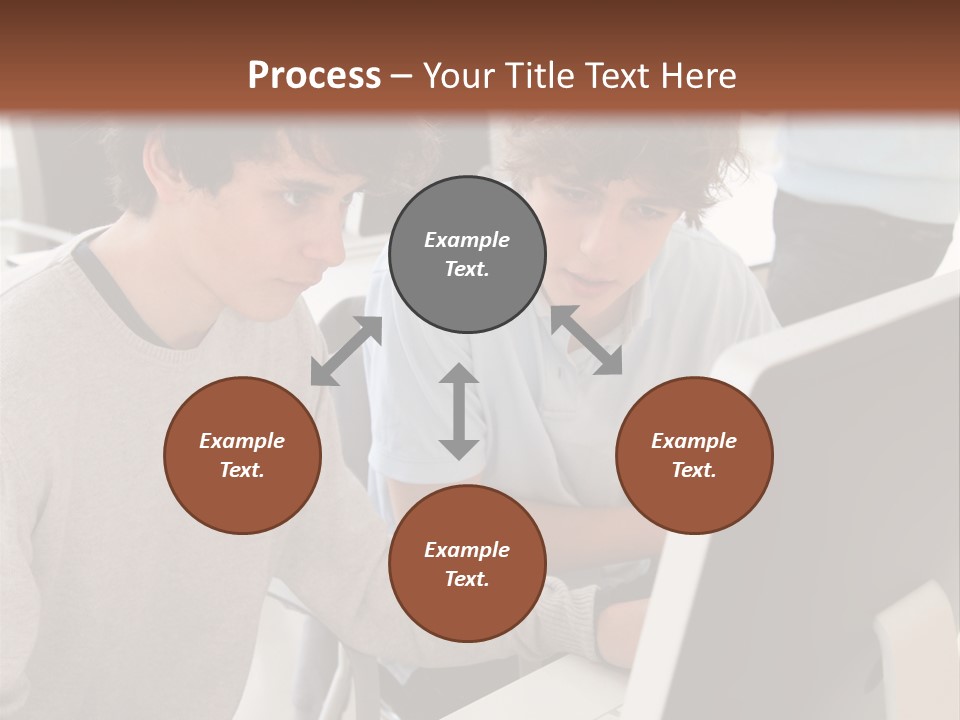 Process – Your Title Text Here

Example Text.

Example Text.

Example Text.

Example Text.